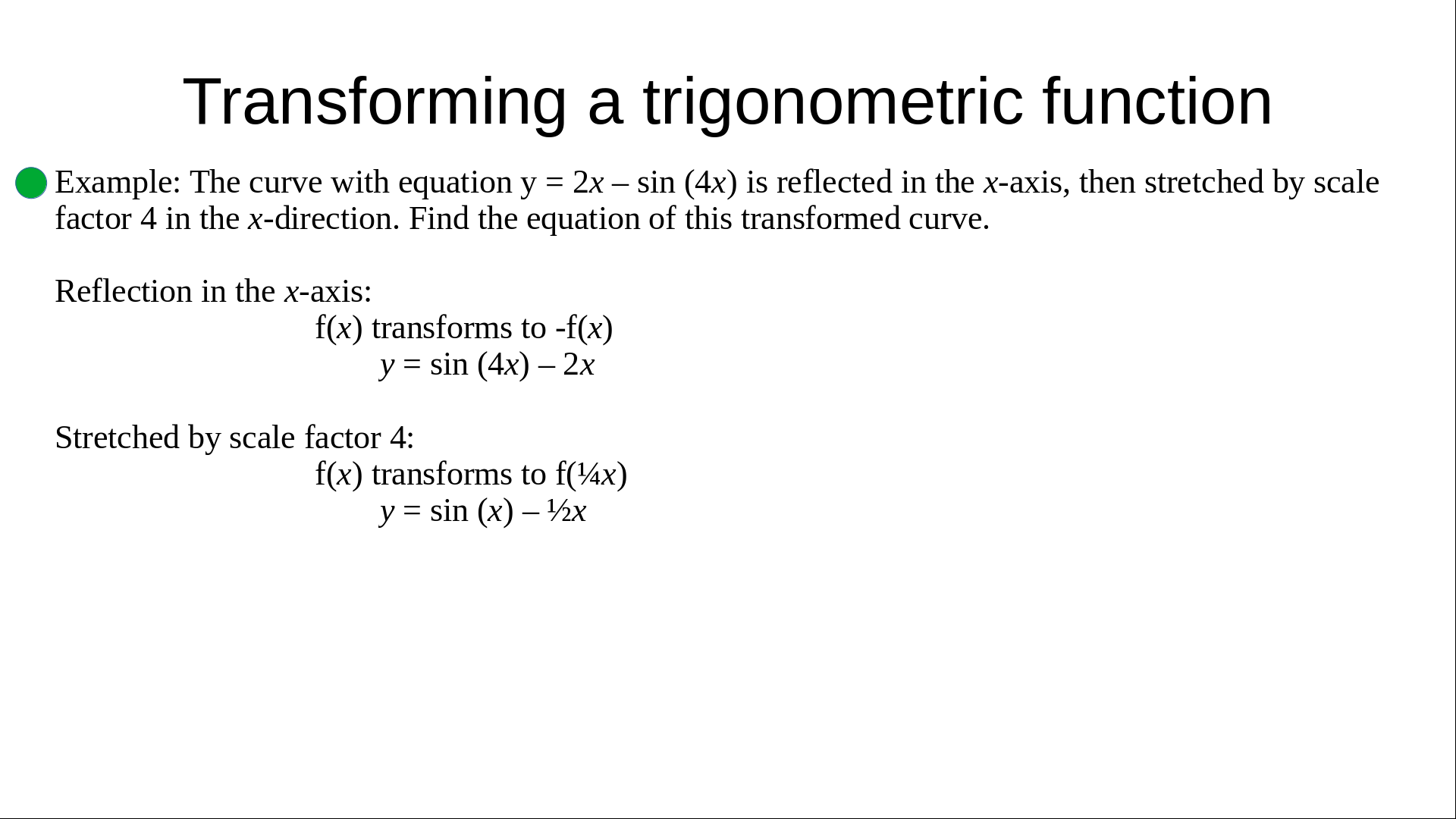 Transforming a trigonometric function

Example: The curve with equation $y = 2x - \sin(4x)$ is reflected in the $x$-axis, then stretched by scale factor 4 in the $x$-direction. Find the equation of this transformed curve.

Reflection in the $x$-axis:

$f(x)$ transforms to $-f(x)$

$y = \sin(4x) - 2x$

Stretched by scale factor 4:

$f(x)$ transforms to $f(\frac{1}{4}x)$

$y = \sin(x) - \frac{1}{2}x$